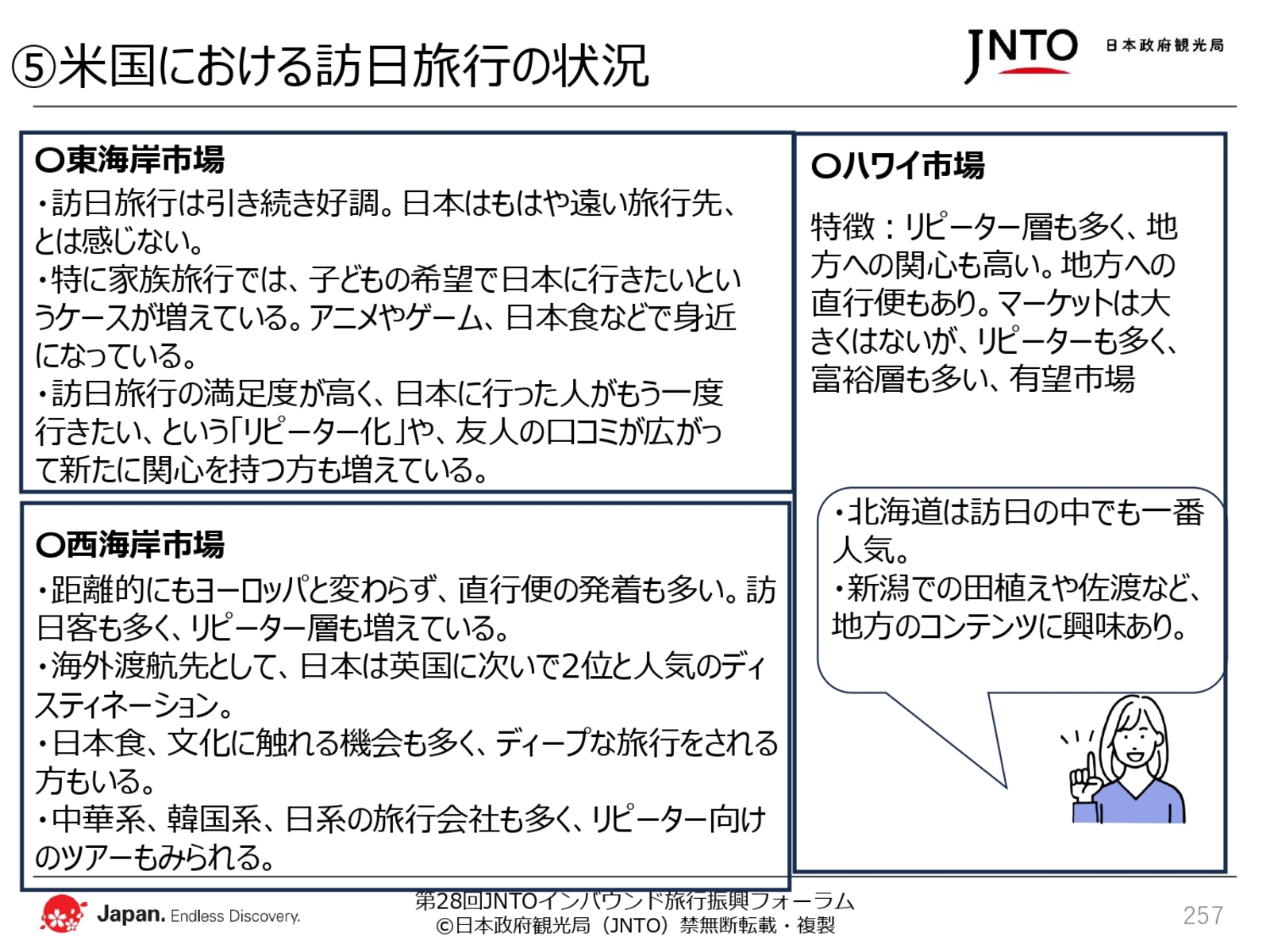 ⑤米国における訪日旅行の状況

JNTO 日本政府観光局

〇東海岸市場
・訪日旅行は引き続き好調。日本はもはや遠い旅行先、とは感じない。
・特に家族旅行では、子どもの希望で日本に行きたいというケースが増えている。アニメやゲーム、日本食などで身近になっている。
・訪日旅行の満足度が高く、日本に行った人がもう一度行きたい、という「リピーター化」や、友人の口コミが広がって新たに関心を持つ方も増えている。

〇西海岸市場
・距離的にもヨーロッパと変わらず、直行便の発着も多い。訪日客も多く、リピーター層も増えている。
・海外渡航先として、日本は英国に次いで2位と人気のディスティネーション。
・日本食、文化に触れる機会も多く、ディープな旅行をされる方もいる。
・中華系、韓国系、日系の旅行会社も多く、リピーター向けのツアーもみられる。

〇ハワイ市場
特徴：リピーター層も多く、地方への関心も高い。地方への直行便もあり。マーケットは大きくはないが、リピーターも多く、富裕層も多い、有望市場

・北海道は訪日の中でも一番人気。
・新潟での田植えや佐渡など、地方のコンテンツに興味あり。

Japan. Endless Discovery.
第28回JNTOインバウンド旅行振興フォーラム
©日本政府観光局（JNTO）禁無断転載・複製
257